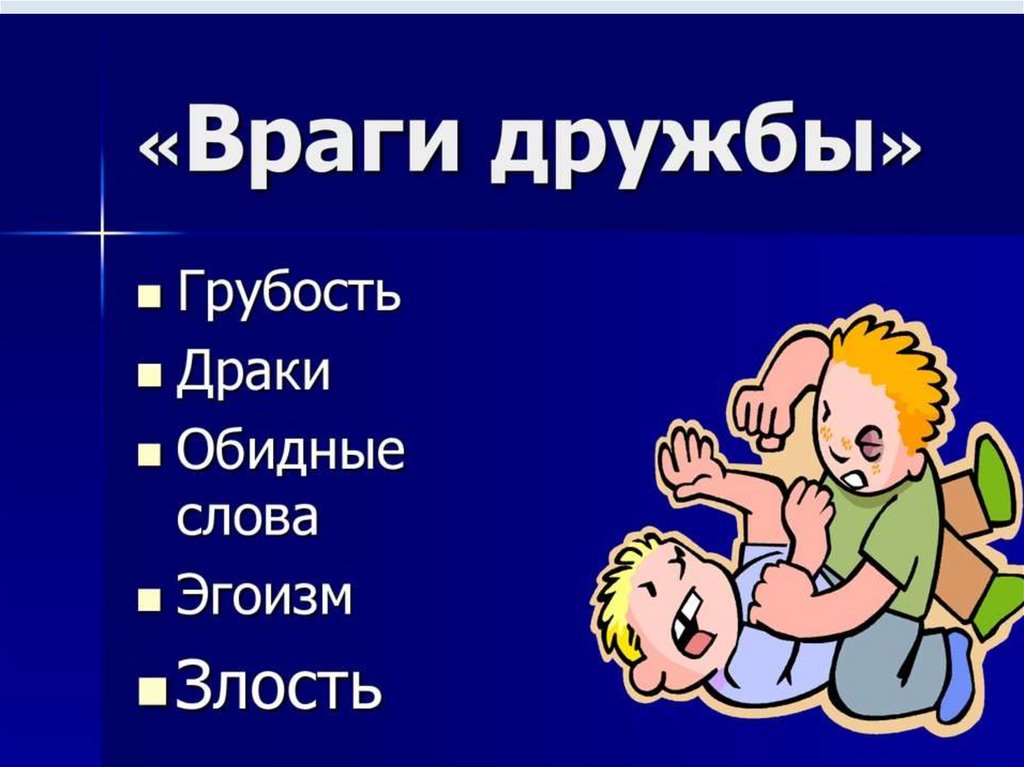 «Враги дружбы»

- Грубость
- Драки
- Обидные слова
- Эгоизм
- Злость